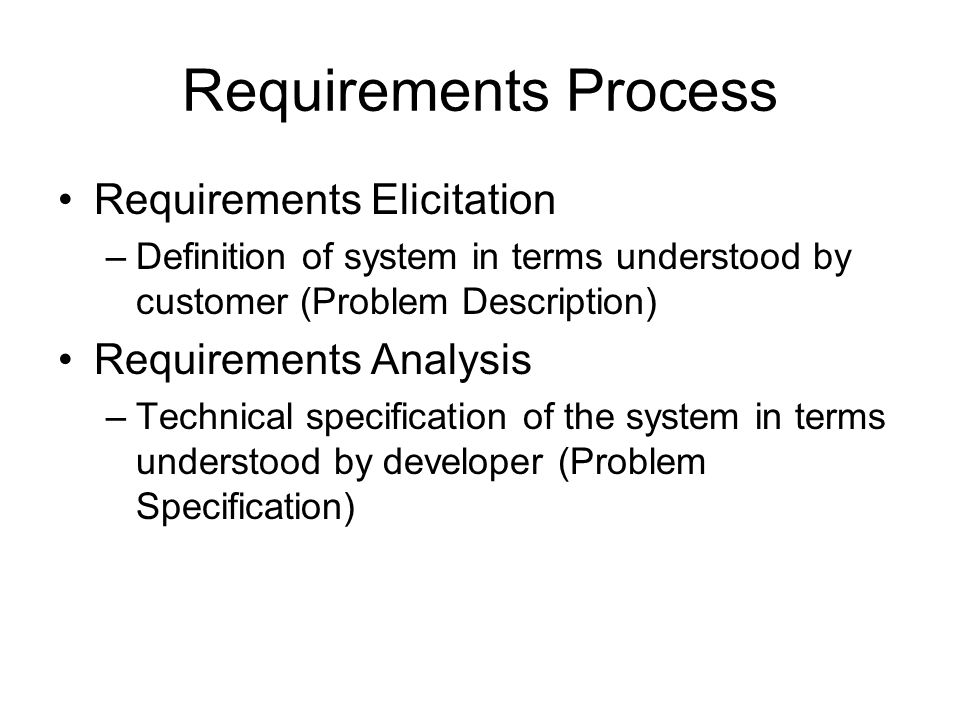 Requirements Process

• Requirements Elicitation
– Definition of system in terms understood by customer (Problem Description)

• Requirements Analysis
– Technical specification of the system in terms understood by developer (Problem Specification)